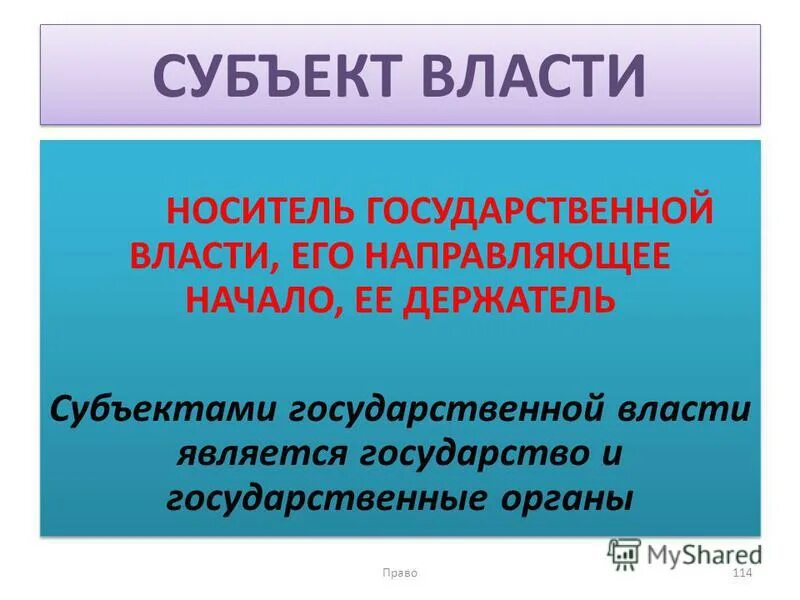 СУБЪЕКТ ВЛАСТИ

НОСИТЕЛЬ ГОСУДАРСТВЕННОЙ ВЛАСТИ, ЕГО НАПРАВЛЯЮЩЕЕ НАЧАЛО, ЕЕ ДЕРЖАТЕЛЬ

Субъектами государственной власти является государство и государственные органы

MyShared

Право

114